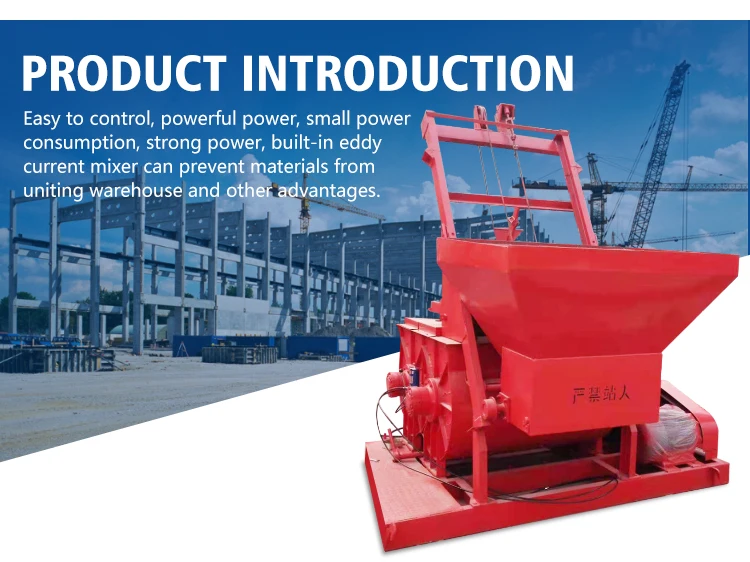 PRODUCT INTRODUCTION

Easy to control, powerful power, small power consumption, strong power, built-in eddy current mixer can prevent materials from uniting warehouse and other advantages.

严禁站人